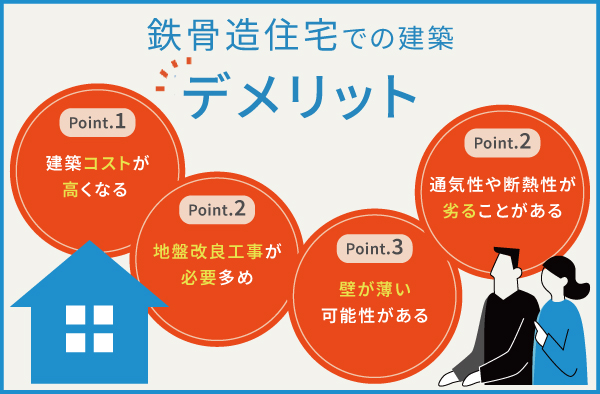 鉄骨造住宅での建築

デメリット

Point.1

建築コストが高くなる

Point.2

地盤改良工事が必要多め

Point.3

壁が薄い可能性がある

Point.2

通気性や断熱性が劣ることがある